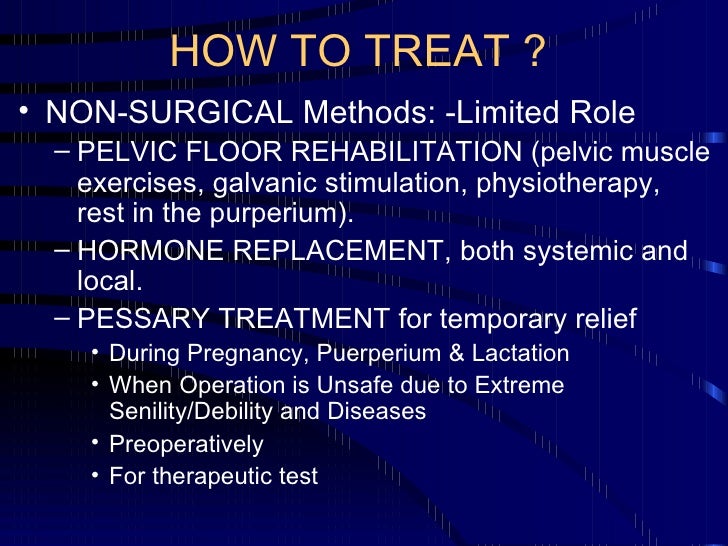 HOW TO TREAT ?

• NON-SURGICAL Methods: -Limited Role

– PELVIC FLOOR REHABILITATION (pelvic muscle exercises, galvanic stimulation, physiotherapy, rest in the purperium).

– HORMONE REPLACEMENT, both systemic and local.

– PESSARY TREATMENT for temporary relief

• During Pregnancy, Puerperium & Lactation

• When Operation is Unsafe due to Extreme Senility/Debility and Diseases

• Preoperatively

• For therapeutic test